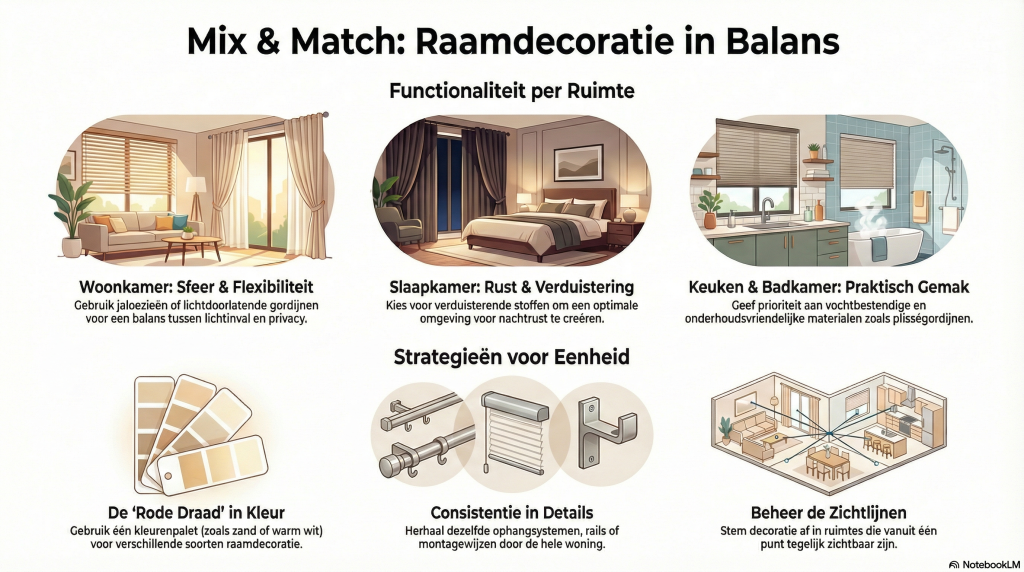 Mix & Match: Raamdecoratie in Balans

Functionaliteit per Ruimte

Woonkamer: Sfeer & Flexibiliteit
Gebruik jaloezieën of lichtdoorlatende gordijnen voor een balans tussen lichtinval en privacy.

Slaapkamer: Rust & Verduistering
Kies voor verduisterende stoffen om een optimale omgeving voor nachtrust te creëren.

Keuken & Badkamer: Praktisch Gemak
Geef prioriteit aan vochtbestendige en onderhoudsvriendelijke materialen zoals plisségordijnen.

Strategieën voor Eenheid

De 'Rode Draad' in Kleur
Gebruik één kleurenpalet (zoals zand of warm wit) voor verschillende soorten raamdecoratie.

Consistentie in Details
Herhaal dezelfde ophangsystemen, rails of montagewijzen door de hele woning.

Beheer de Zichtlijnen
Stem decoratie af in ruimtes die vanuit één punt tegelijk zichtbaar zijn.

NotebookLM